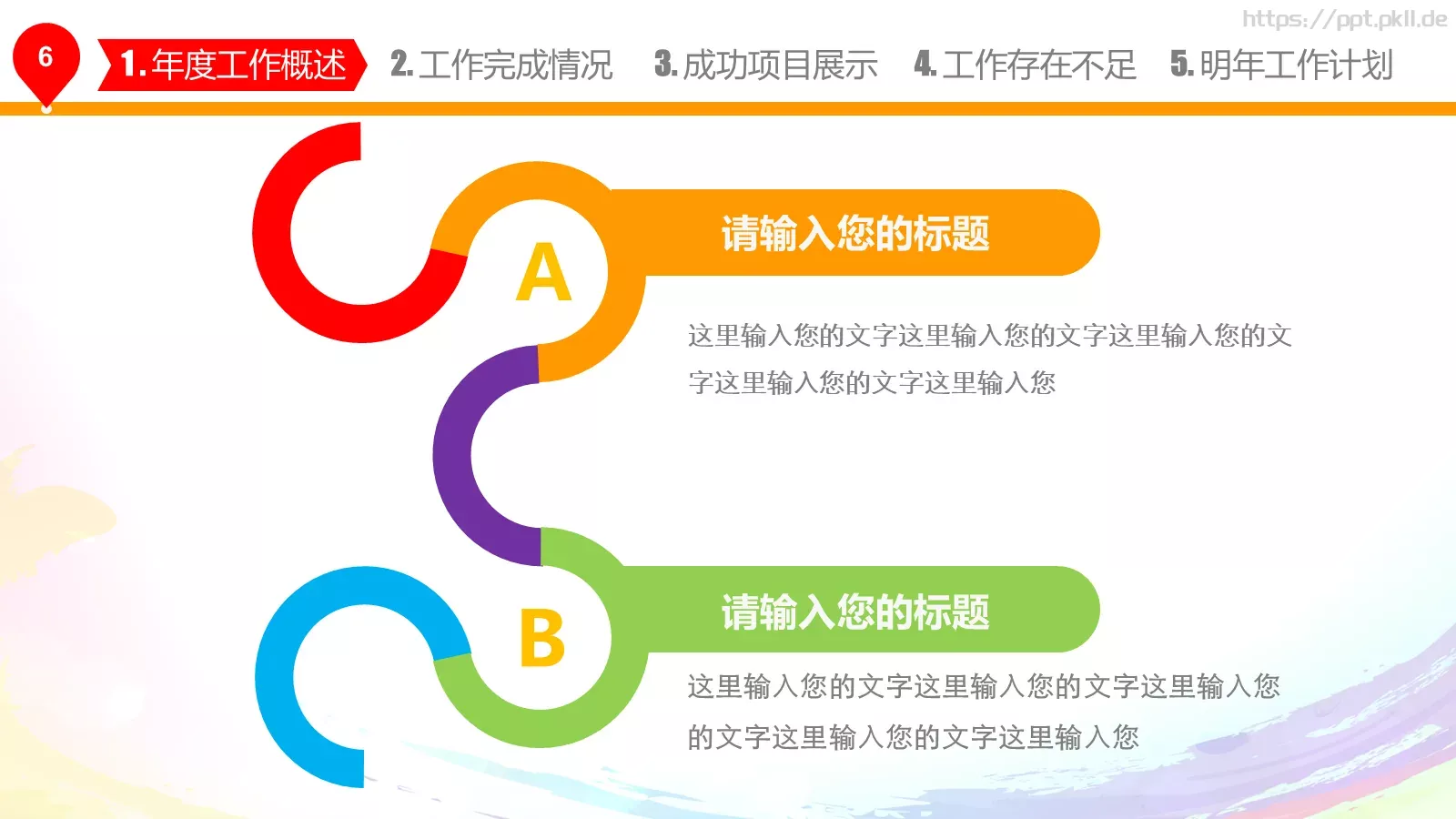 https://ppt.pkll.de

6

1.年度工作概述 2.工作完成情况 3.成功项目展示 4.工作存在不足 5.明年工作计划

A

请输入您的标题

这里输入您的文字这里输入您的文字这里输入您的文字这里输入您的文字这里输入您

B

请输入您的标题

这里输入您的文字这里输入您的文字这里输入您的文字这里输入您的文字这里输入您